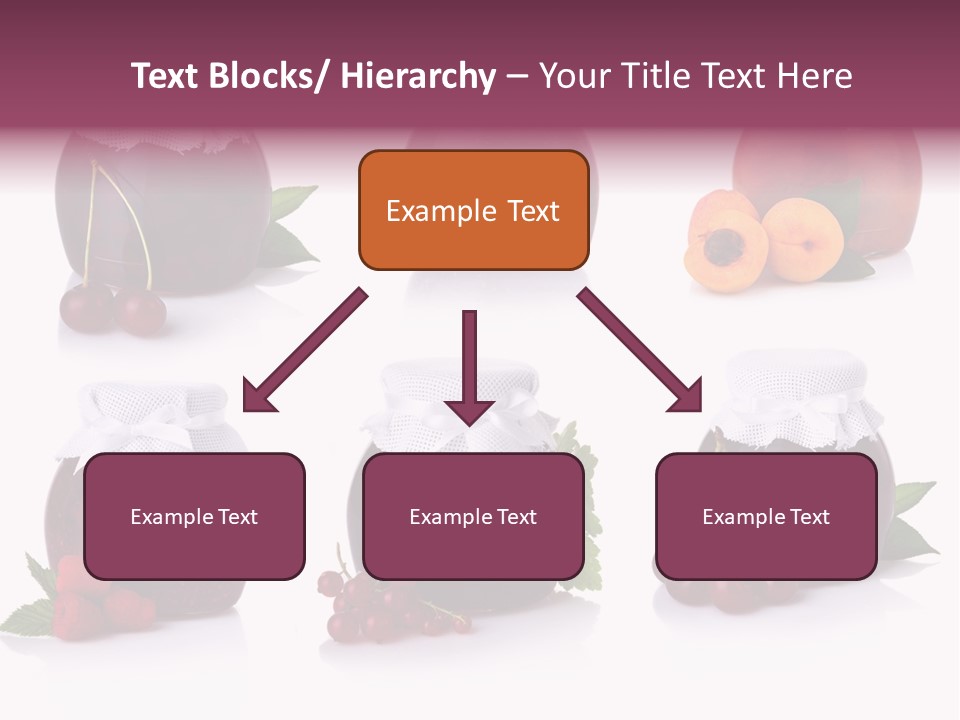 Text Blocks/ Hierarchy – Your Title Text Here

Example Text

Example Text

Example Text

Example Text